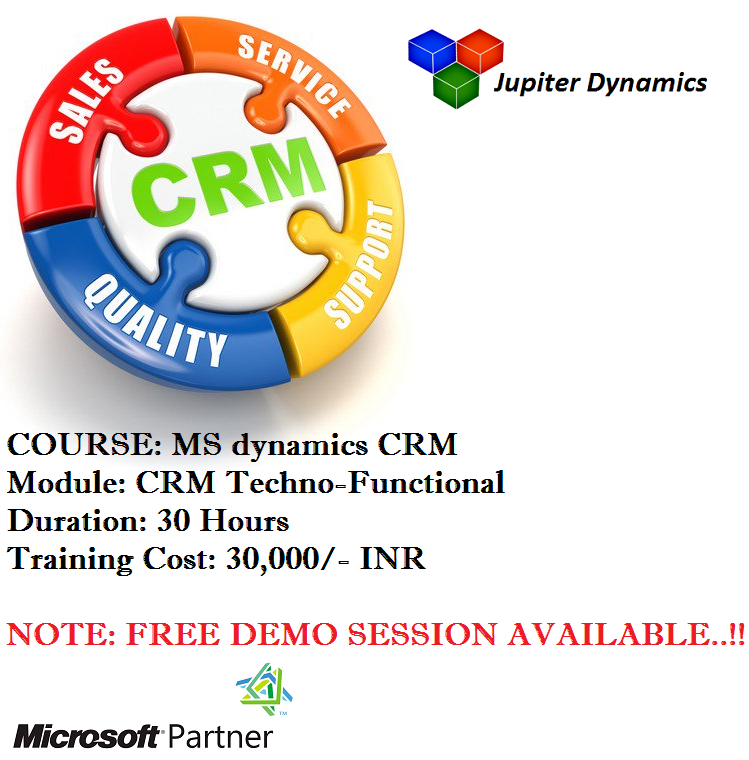 SALES
SERVICE
CRM
SUPPORT
QUALITY

Jupiter Dynamics

COURSE: MS dynamics CRM
Module: CRM Techno-Functional
Duration: 30 Hours
Training Cost: 30,000/- INR

NOTE: FREE DEMO SESSION AVAILABLE..!!

Microsoft Partner